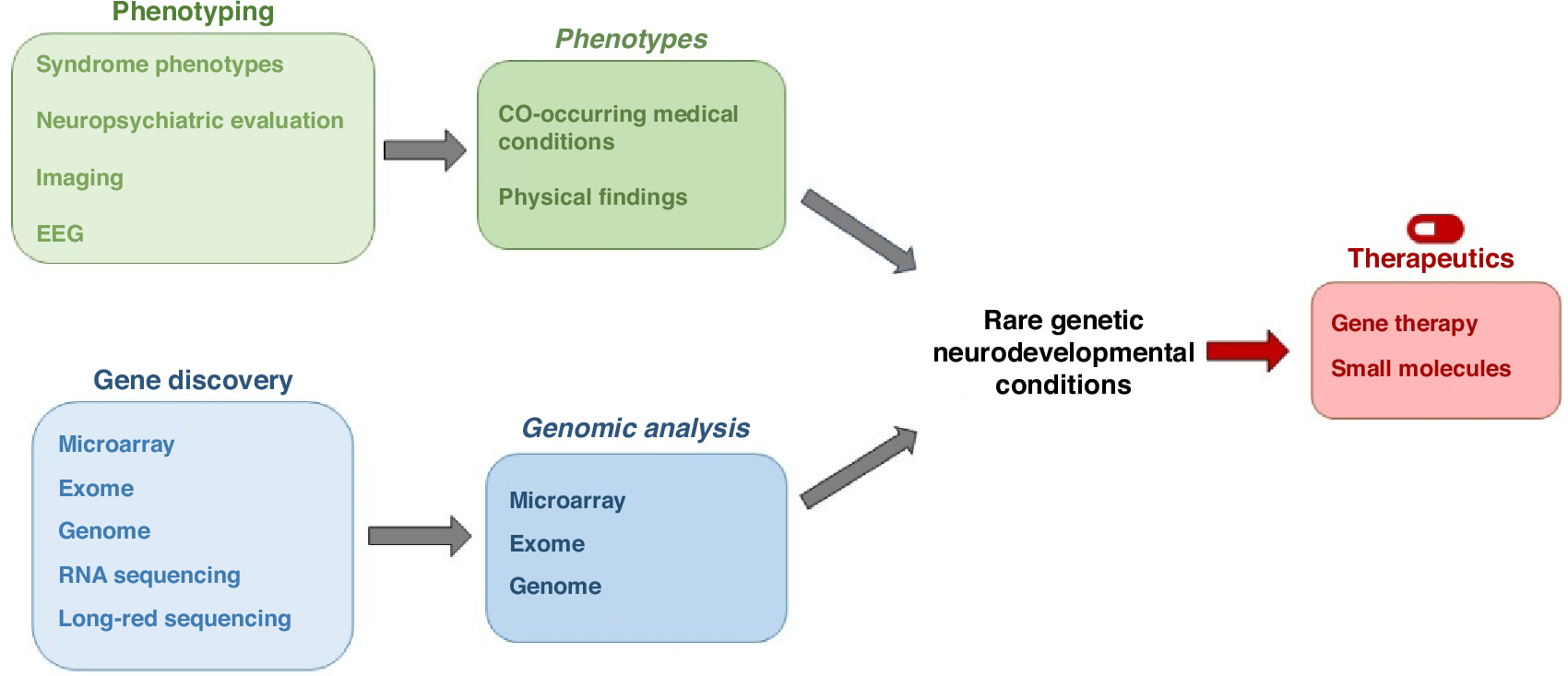 Phenotyping

Syndrome phenotypes

Neuropsychiatric evaluation

Imaging

EEG

Phenotypes

CO-occurring medical conditions

Physical findings

Gene discovery

Microarray

Exome

Genome

RNA sequencing

Long-red sequencing

Genomic analysis

Microarray

Exome

Genome

Rare genetic neurodevelopmental conditions

Therapeutics

Gene therapy

Small molecules